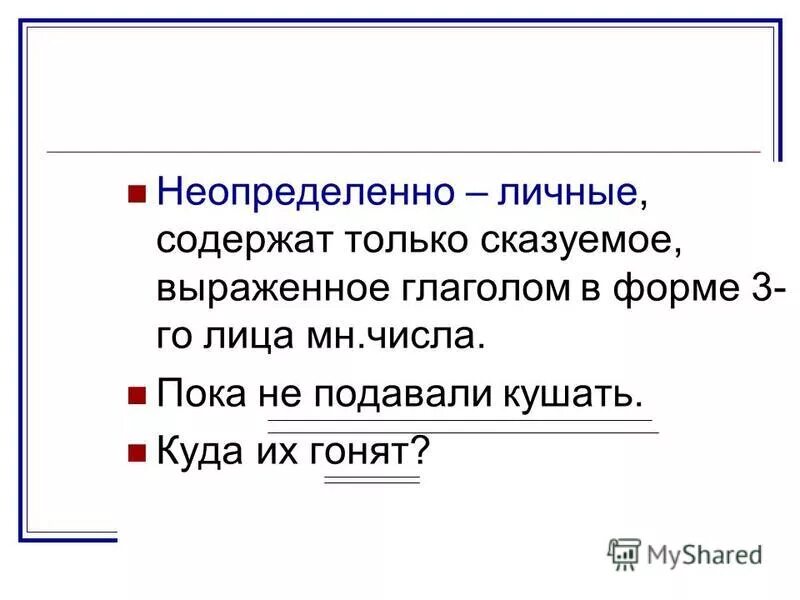 Неопределенно – личные, содержат только сказуемое, выраженное глаголом в форме 3-го лица мн.числа.

Пока не подавали кушать.

Куда их гонят?

MyShared